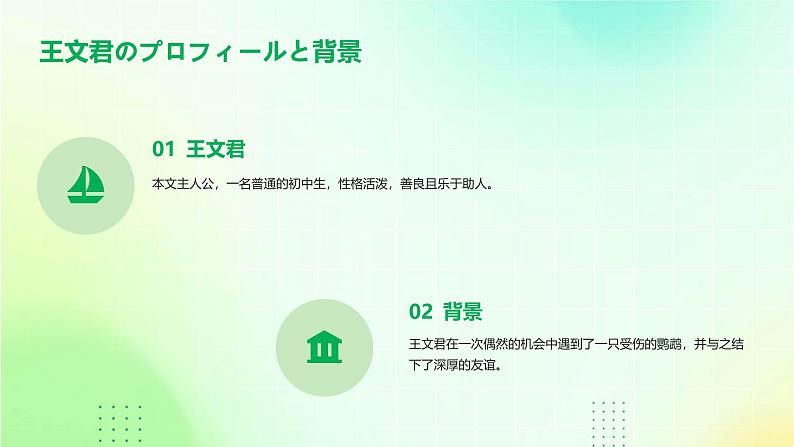 王文君のプロフィールと背景

01 王文君

本文主人公，一名普通的初中生，性格活泼，善良且乐于助人。

02 背景

王文君在一次偶然的机会中遇到了一只受伤的鹦鹉，并与之结下了深厚的友谊。